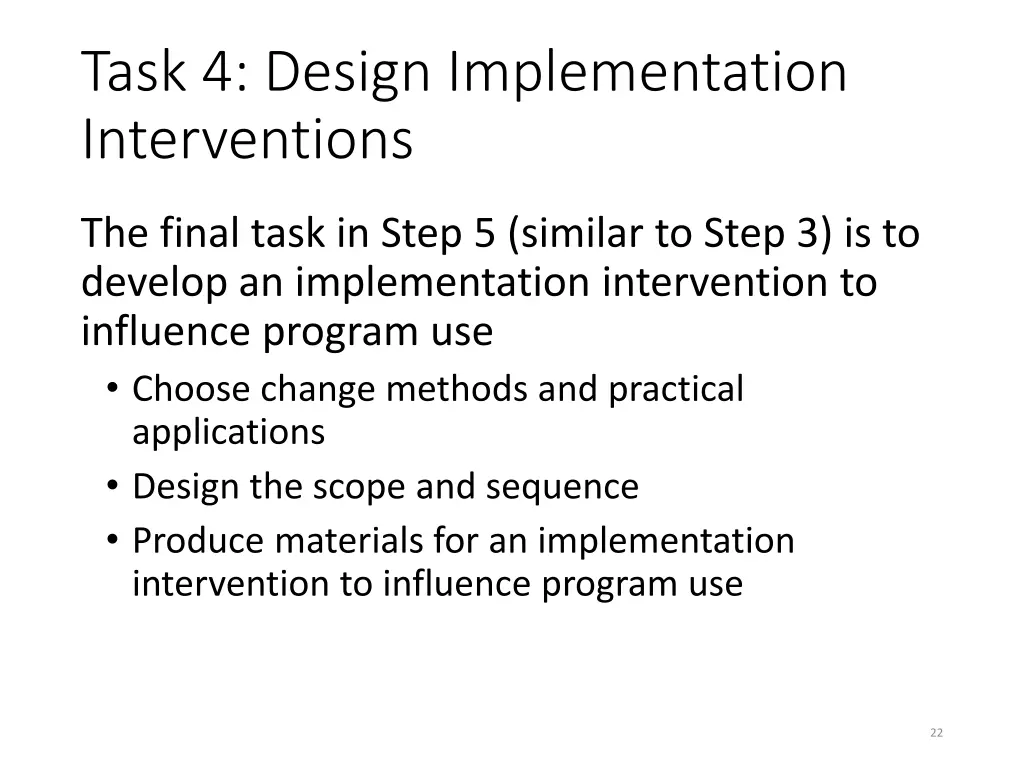 Task 4: Design Implementation Interventions

The final task in Step 5 (similar to Step 3) is to develop an implementation intervention to influence program use

• Choose change methods and practical applications
• Design the scope and sequence
• Produce materials for an implementation intervention to influence program use

22